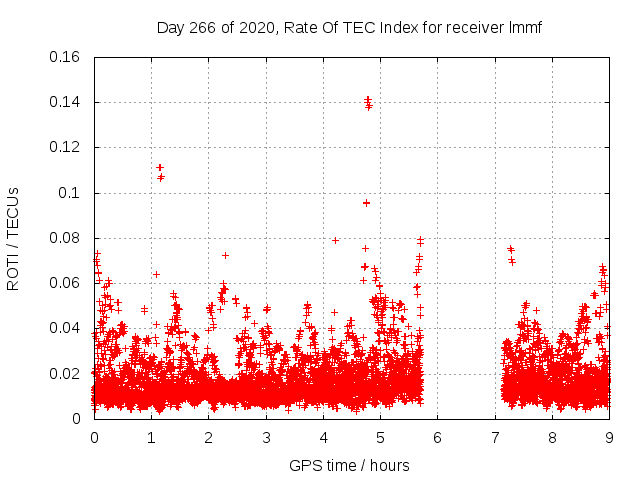 Day 266 of 2020, Rate Of TEC Index for receiver lmmf

ROTI / TECUs

0.16
0.14
0.12
0.1
0.08
0.06
0.04
0.02
0

0 1 2 3 4 5 6 7 8 9

GPS time / hours